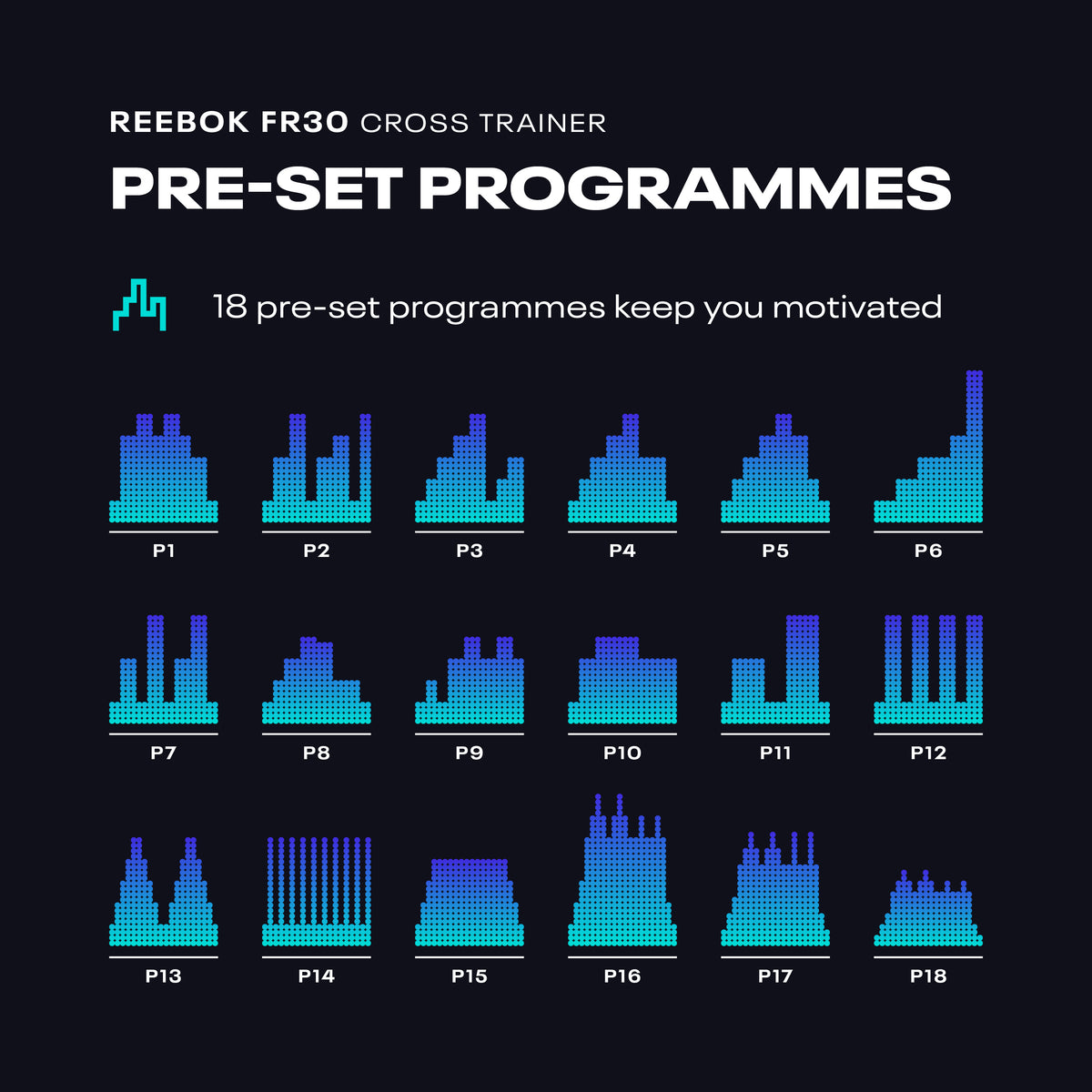 REEBOK FR30 CROSS TRAINER

PRE-SET PROGRAMMES

18 pre-set programmes keep you motivated

P1 P2 P3 P4 P5 P6

P7 P8 P9 P10 P11 P12

P13 P14 P15 P16 P17 P18